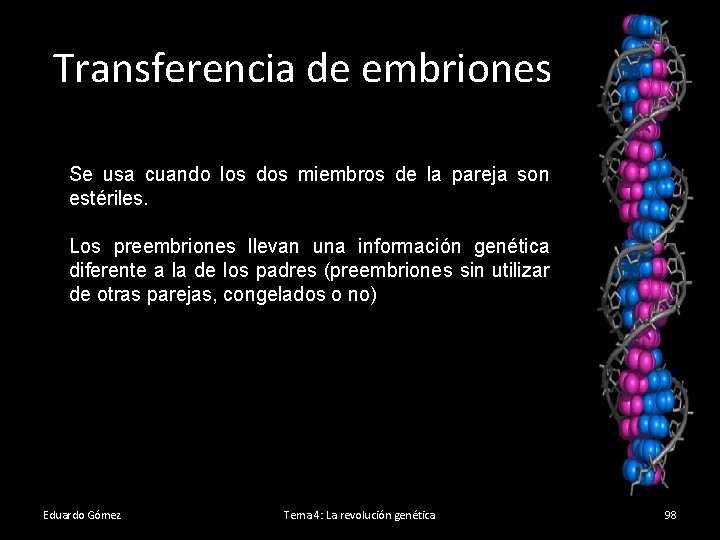 Transferencia de embriones

Se usa cuando los dos miembros de la pareja son estériles.

Los preembriones llevan una información genética diferente a la de los padres (preembriones sin utilizar de otras parejas, congelados o no)

Eduardo Gómez

Tema 4: La revolución genética

98